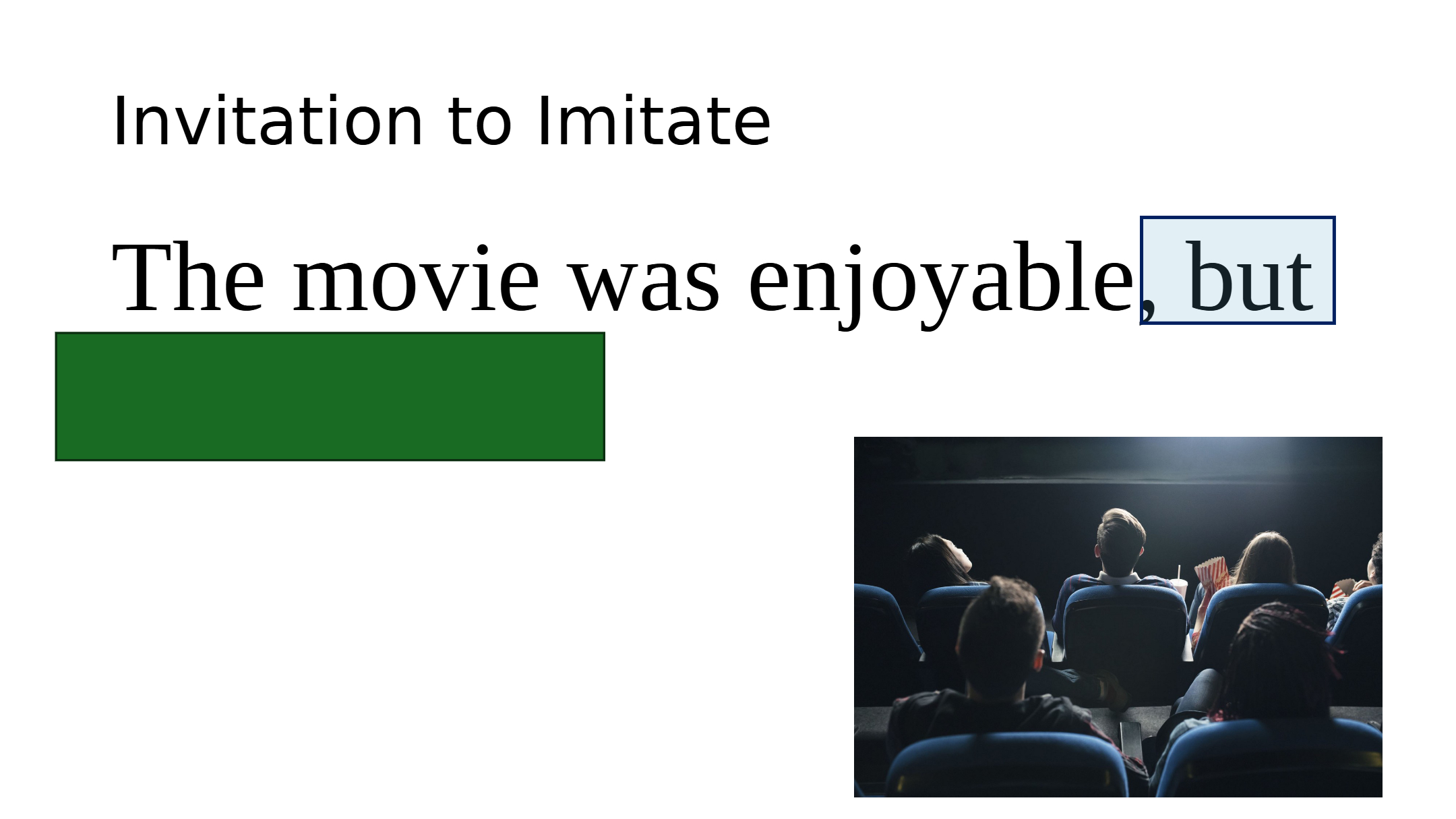 Invitation to Imitate

The movie was enjoyable, but